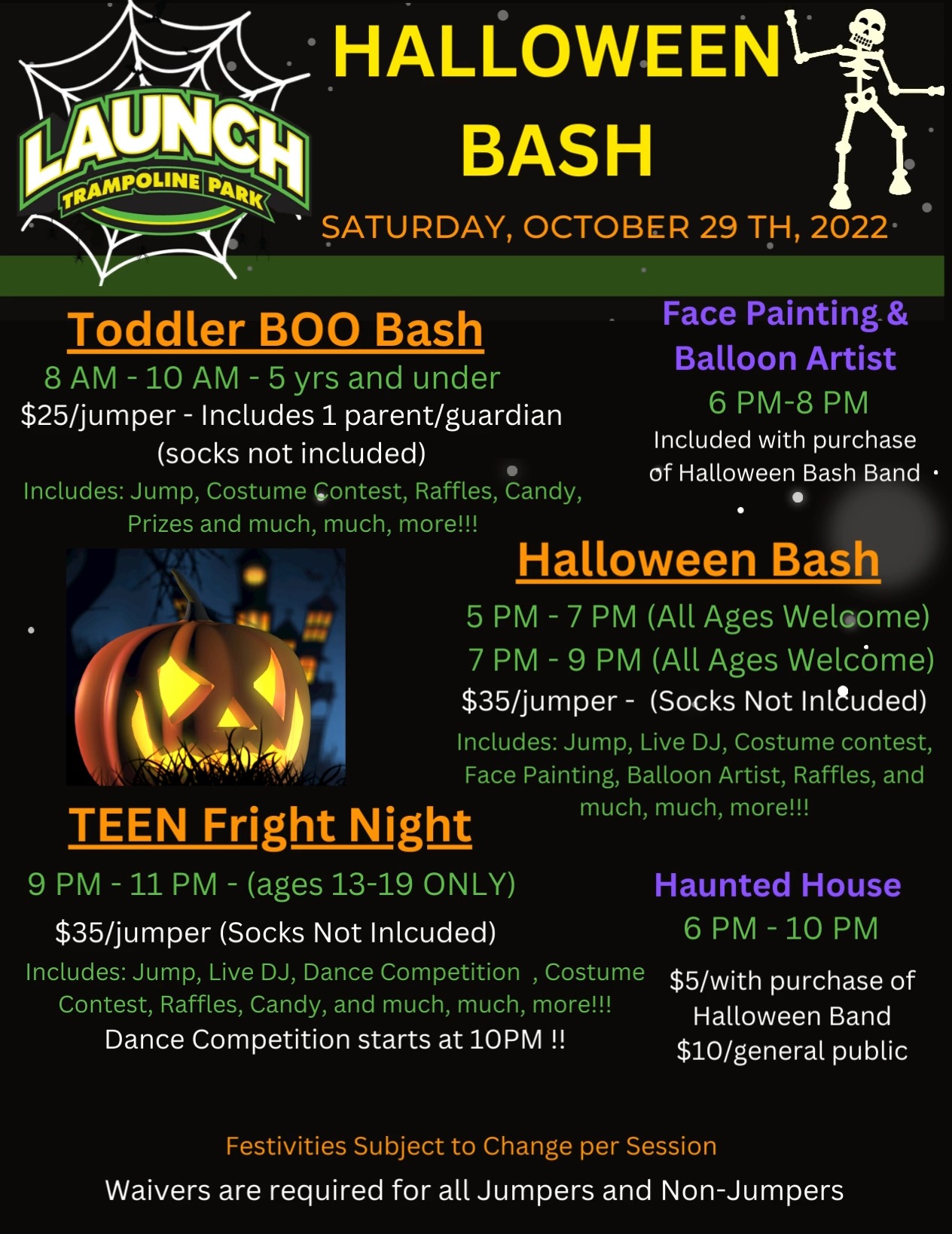 LAUNCH
TRAMPOLINE PARK

HALLOWEEN BASH

SATURDAY, OCTOBER 29 TH, 2022

Toddler BOO Bash

8 AM - 10 AM - 5 yrs and under
$25/jumper - Includes 1 parent/guardian (socks not included)
Includes: Jump, Costume Contest, Raffles, Candy, Prizes and much, much, more!!!

Face Painting & Balloon Artist
6 PM-8 PM
Included with purchase of Halloween Bash Band

Halloween Bash

5 PM - 7 PM (All Ages Welcome)
7 PM - 9 PM (All Ages Welcome)
$35/jumper - (Socks Not Inlcuded)
Includes: Jump, Live DJ, Costume contest, Face Painting, Balloon Artist, Raffles, and much, much, more!!!

TEEN Fright Night

9 PM - 11 PM - (ages 13-19 ONLY)
$35/jumper (Socks Not Inlcuded)
Includes: Jump, Live DJ, Dance Competition , Costume Contest, Raffles, Candy, and much, much, more!!!
Dance Competition starts at 10PM !!

Haunted House
6 PM - 10 PM
$5/with purchase of Halloween Band
$10/general public

Festivities Subject to Change per Session
Waivers are required for all Jumpers and Non-Jumpers